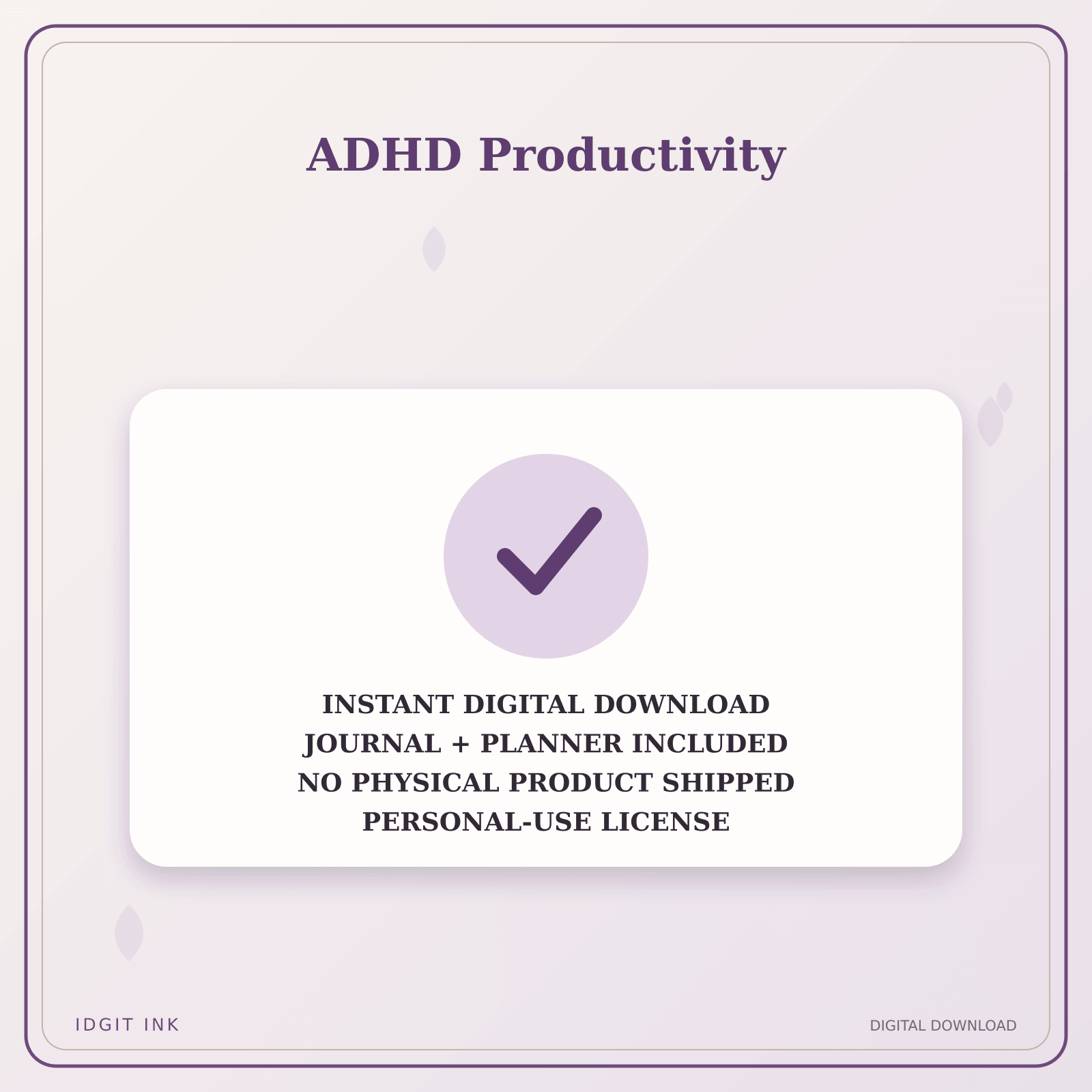 ADHD Productivity

INSTANT DIGITAL DOWNLOAD
JOURNAL + PLANNER INCLUDED
NO PHYSICAL PRODUCT SHIPPED
PERSONAL-USE LICENSE

IDGIT INK

DIGITAL DOWNLOAD